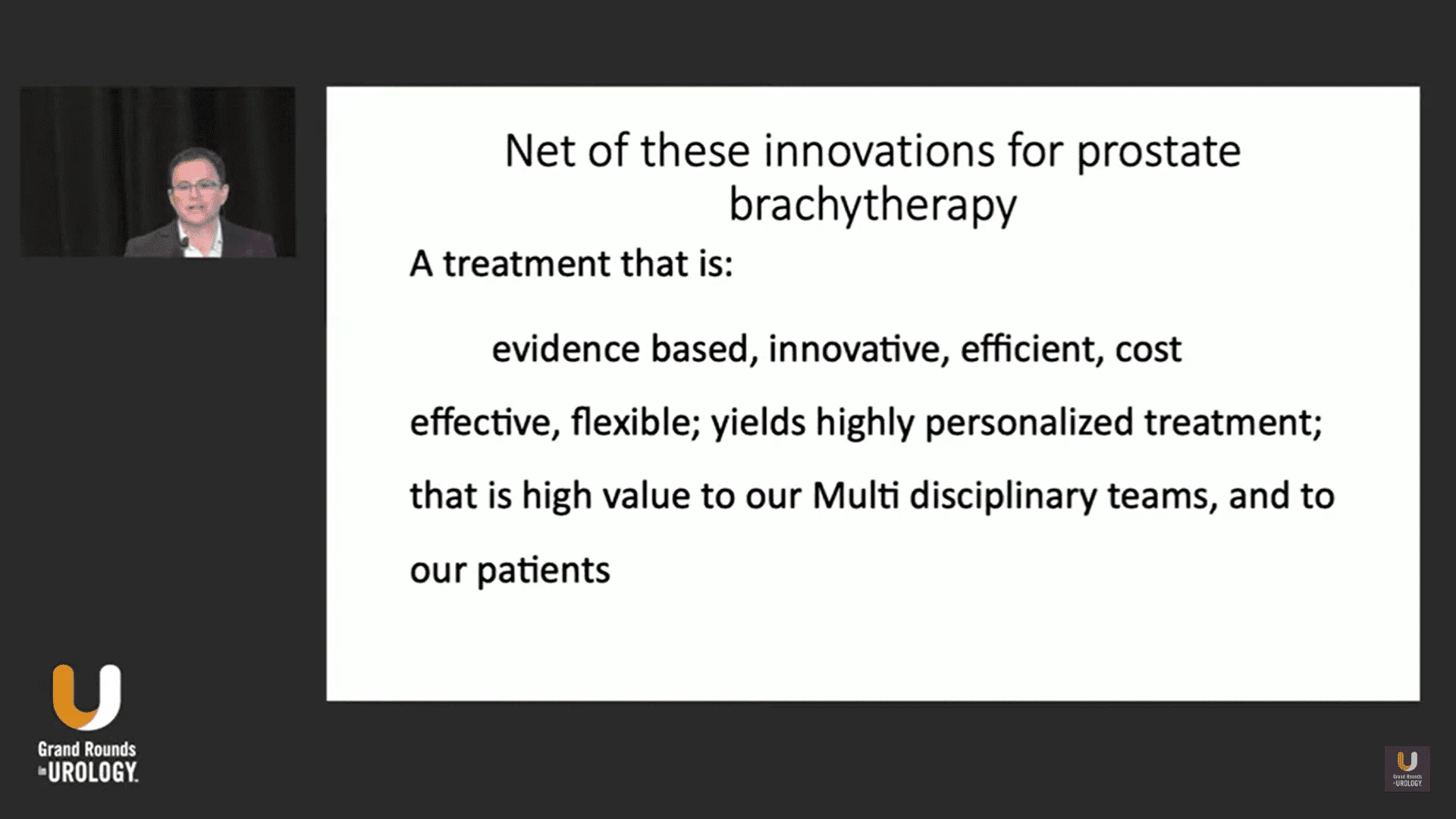 Net of these innovations for prostate brachytherapy

A treatment that is:

evidence based, innovative, efficient, cost effective, flexible; yields highly personalized treatment; that is high value to our Multi disciplinary teams, and to our patients

Grand Rounds in UROLOGY.

Grand Rounds in UROLOGY.